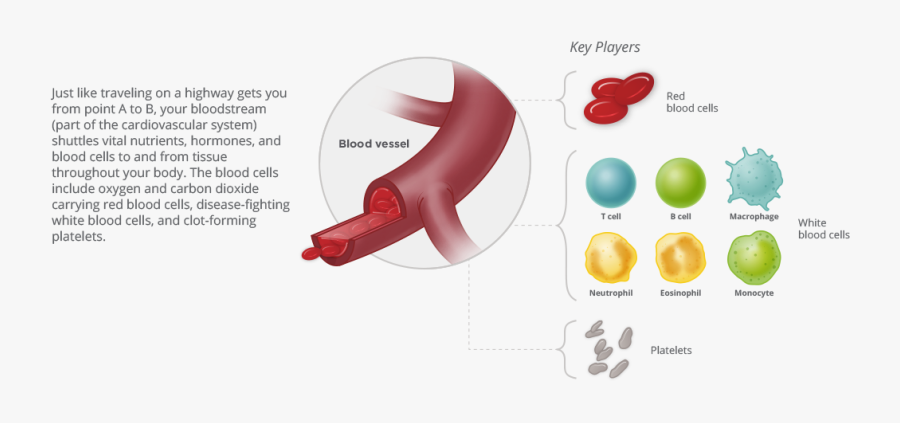 Just like traveling on a highway gets you from point A to B, your bloodstream (part of the cardiovascular system) shuttles vital nutrients, hormones, and blood cells to and from tissue throughout your body. The blood cells include oxygen and carbon dioxide carrying red blood cells, disease-fighting white blood cells, and clot-forming platelets.

Blood vessel

Key Players

Red blood cells

T cell

B cell

Macrophage

Neutrophil

Eosinophil

Monocyte

White blood cells

Platelets